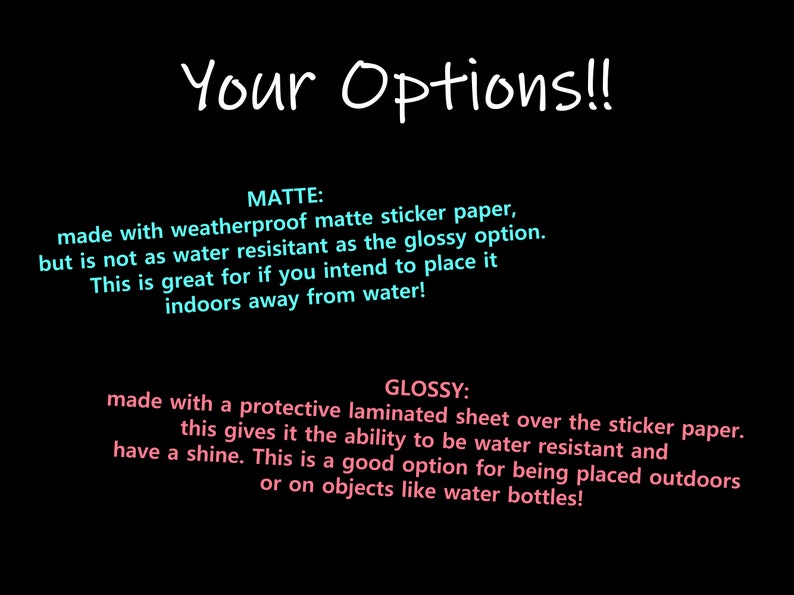 Your Options!!

MATTE:
made with weatherproof matte sticker paper, but is not as water resisitant as the glossy option. This is great for if you intend to place it indoors away from water!

GLOSSY:
made with a protective laminated sheet over the sticker paper. this gives it the ability to be water resistant and have a shine. This is a good option for being placed outdoors or on objects like water bottles!